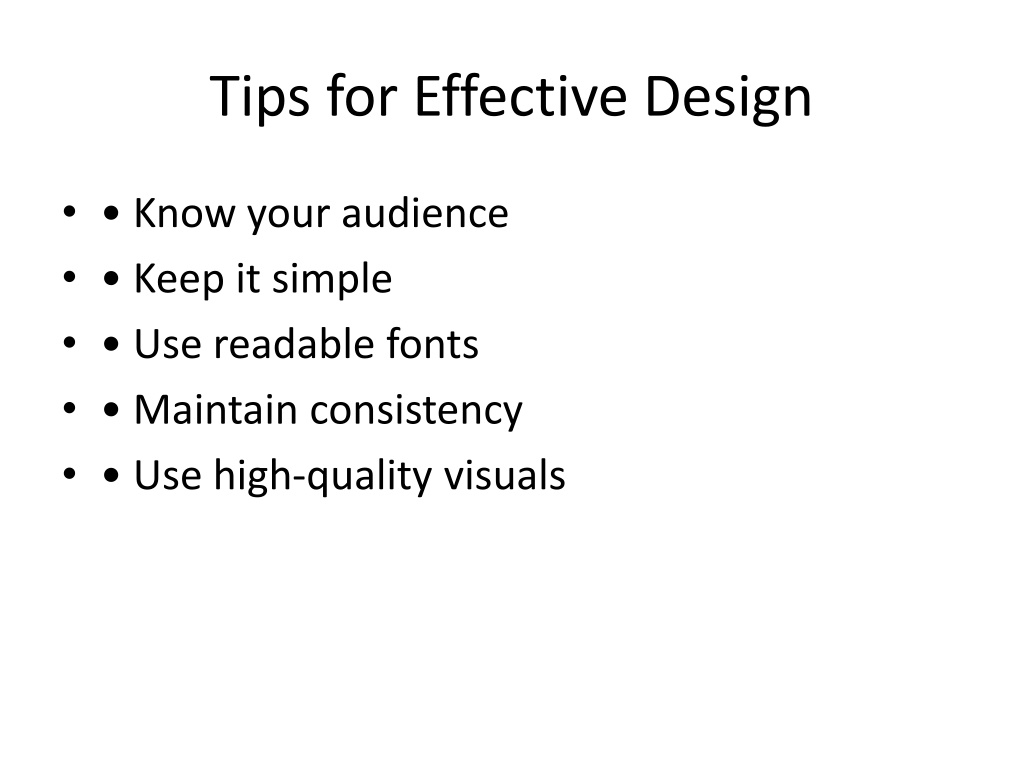 Tips for Effective Design

• • Know your audience
• • Keep it simple
• • Use readable fonts
• • Maintain consistency
• • Use high-quality visuals